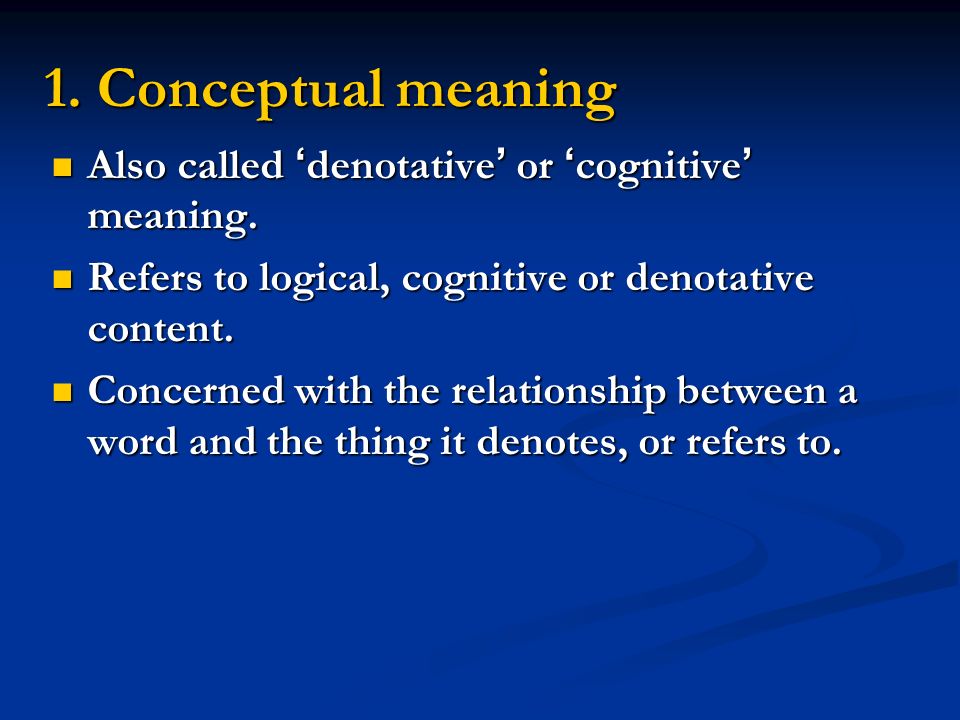 1. Conceptual meaning

- Also called ‘denotative’ or ‘cognitive’ meaning.
- Refers to logical, cognitive or denotative content.
- Concerned with the relationship between a word and the thing it denotes, or refers to.